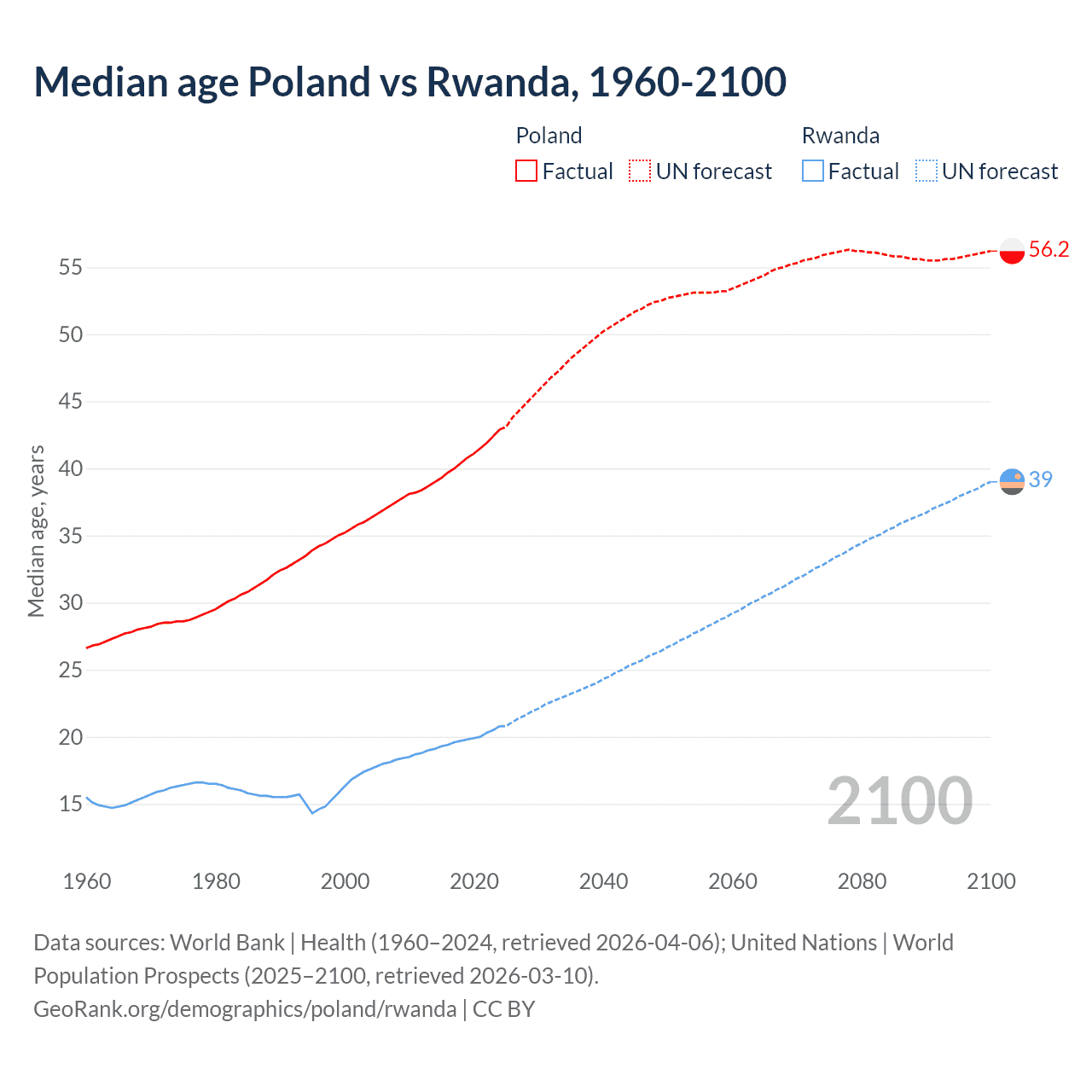 Median age Poland vs Rwanda, 1960-2100

Poland
Factual
UN forecast

Rwanda
Factual
UN forecast

Median age, years

55
50
45
40
35
30
25
20
15

56.2
39

2100

1960
1980
2000
2020
2040
2060
2080
2100

Data sources: World Bank | Health (1960–2024, retrieved 2026-04-06); United Nations | World Population Prospects (2025–2100, retrieved 2026-03-10).
GeoRank.org/demographics/poland/rwanda | CC BY